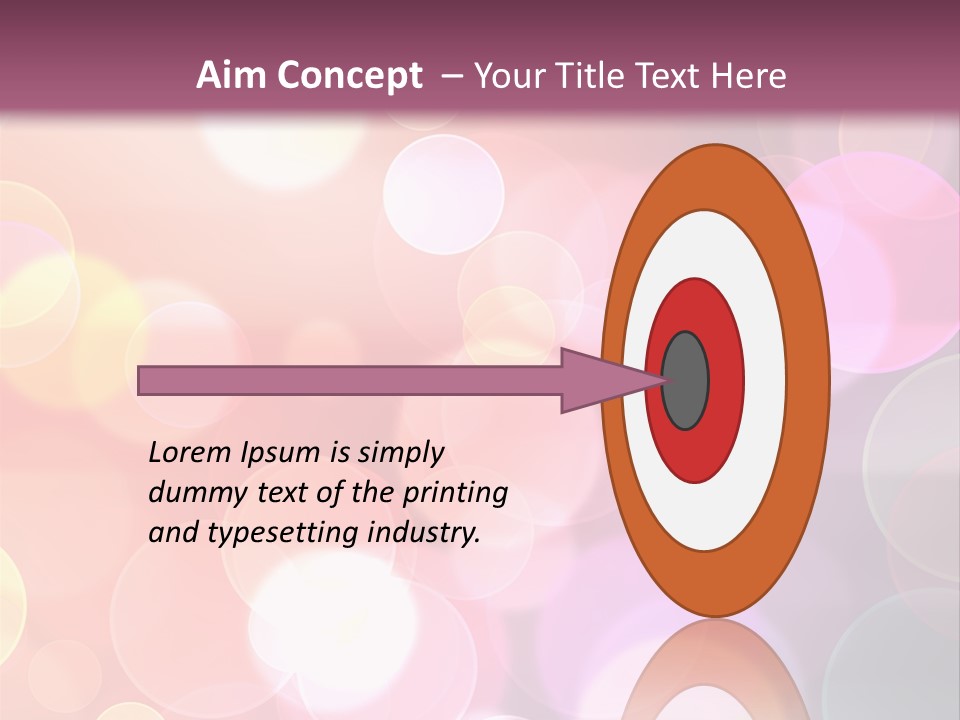 Aim Concept – Your Title Text Here

Lorem Ipsum is simply dummy text of the printing and typesetting industry.